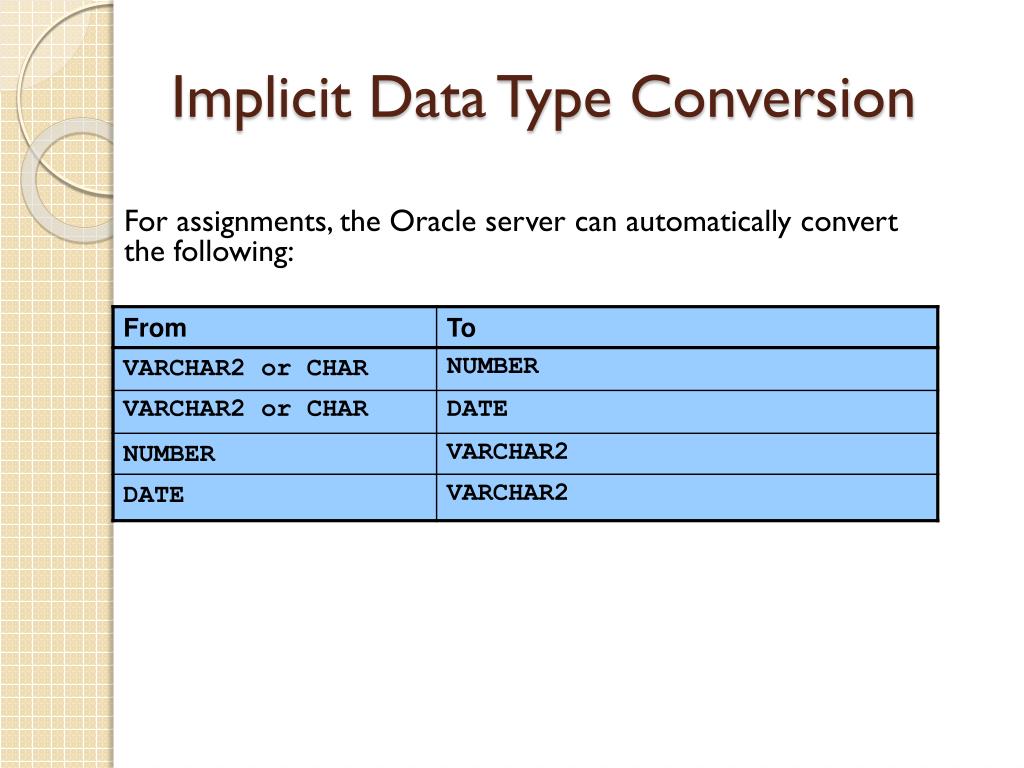 Implicit Data Type Conversion

For assignments, the Oracle server can automatically convert the following:

| From | To |
|---|---|
| VARCHAR2 or CHAR | NUMBER |
| VARCHAR2 or CHAR | DATE |
| NUMBER | VARCHAR2 |
| DATE | VARCHAR2 |